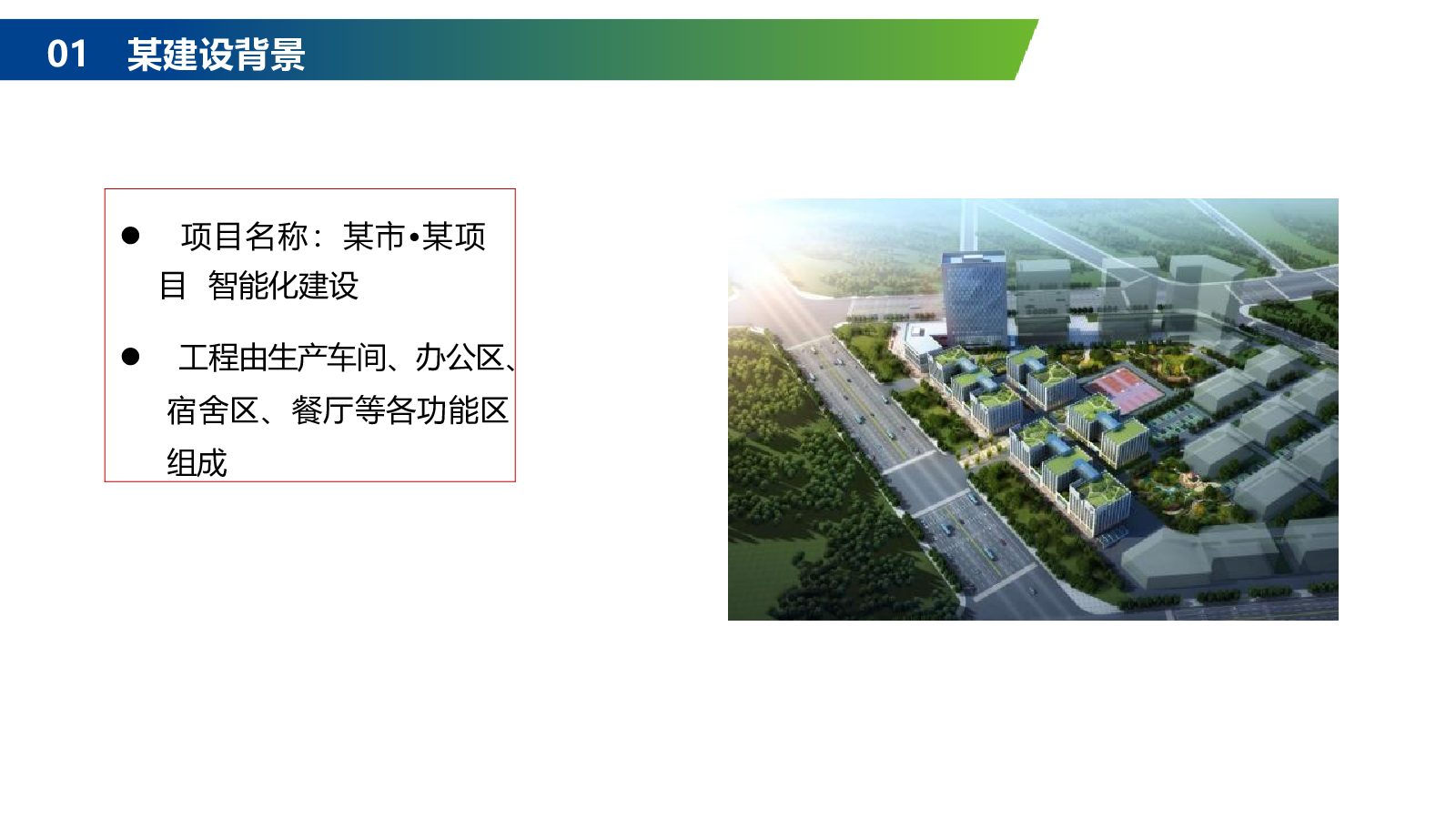 01 某建设背景

● 项目名称：某市•某项目 智能化建设

● 工程由生产车间、办公区、宿舍区、餐厅等各功能区组成